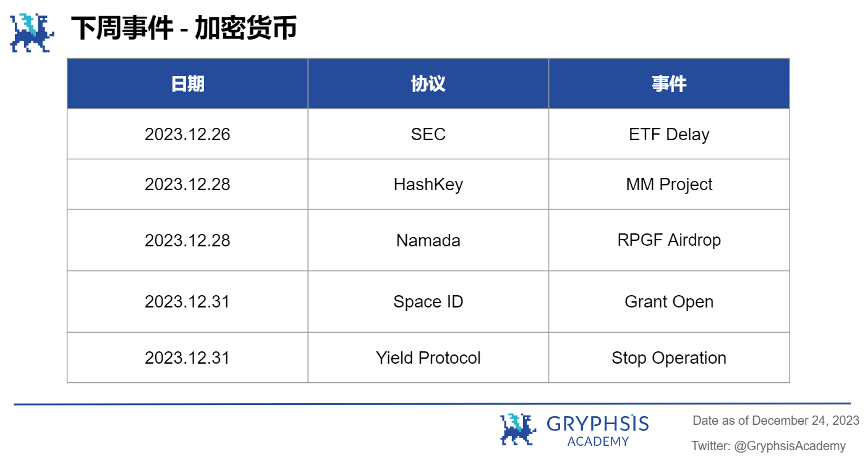 下周事件 - 加密货币

| 日期 | 协议 | 事件 |
|---|---|---|
| 2023.12.26 | SEC | ETF Delay |
| 2023.12.28 | HashKey | MM Project |
| 2023.12.28 | Namada | RPGF Airdrop |
| 2023.12.31 | Space ID | Grant Open |
| 2023.12.31 | Yield Protocol | Stop Operation |

GRYPHSIS ACADEMY

Date as of December 24, 2023
Twitter: @GryphsisAcademy